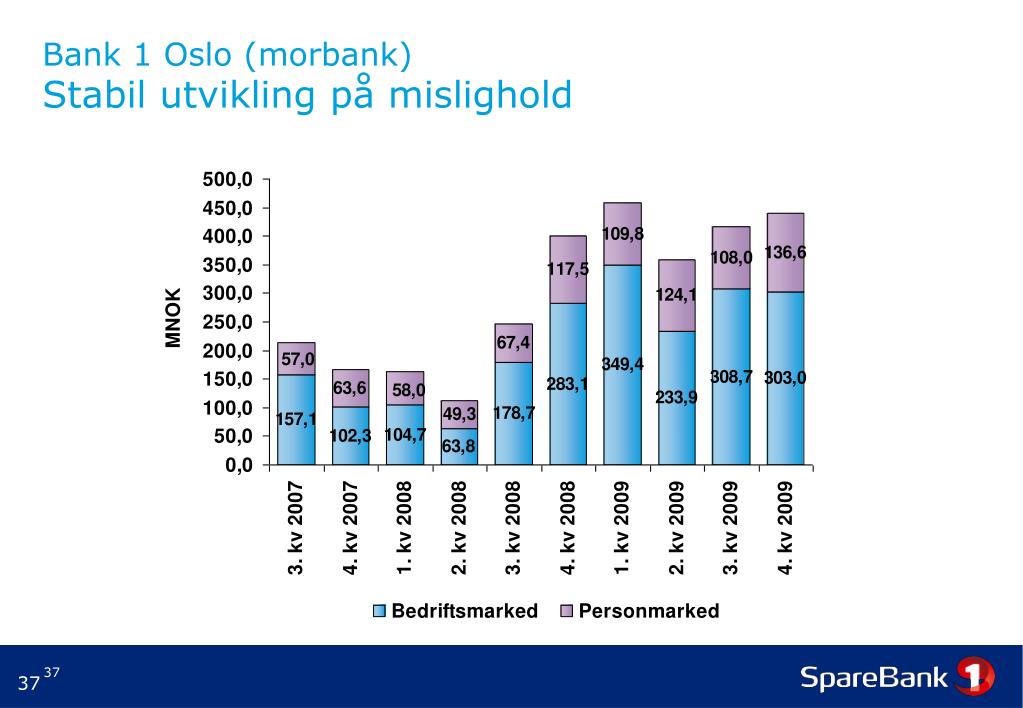 Bank 1 Oslo (morbank)
Stabil utvikling på mislighold

MNOK

500,0
450,0
400,0
350,0
300,0
250,0
200,0
150,0
100,0
50,0
0,0

57,0
157,1
63,6
102,3
58,0
104,7
49,3
63,8
67,4
178,7
117,5
283,1
109,8
349,4
124,1
233,9
108,0
308,7
136,6
303,0

3. kv 2007
4. kv 2007
1. kv 2008
2. kv 2008
3. kv 2008
4. kv 2008
1. kv 2009
2. kv 2009
3. kv 2009
4. kv 2009

Bedriftsmarked
Personmarked

37 37

SpareBank 1